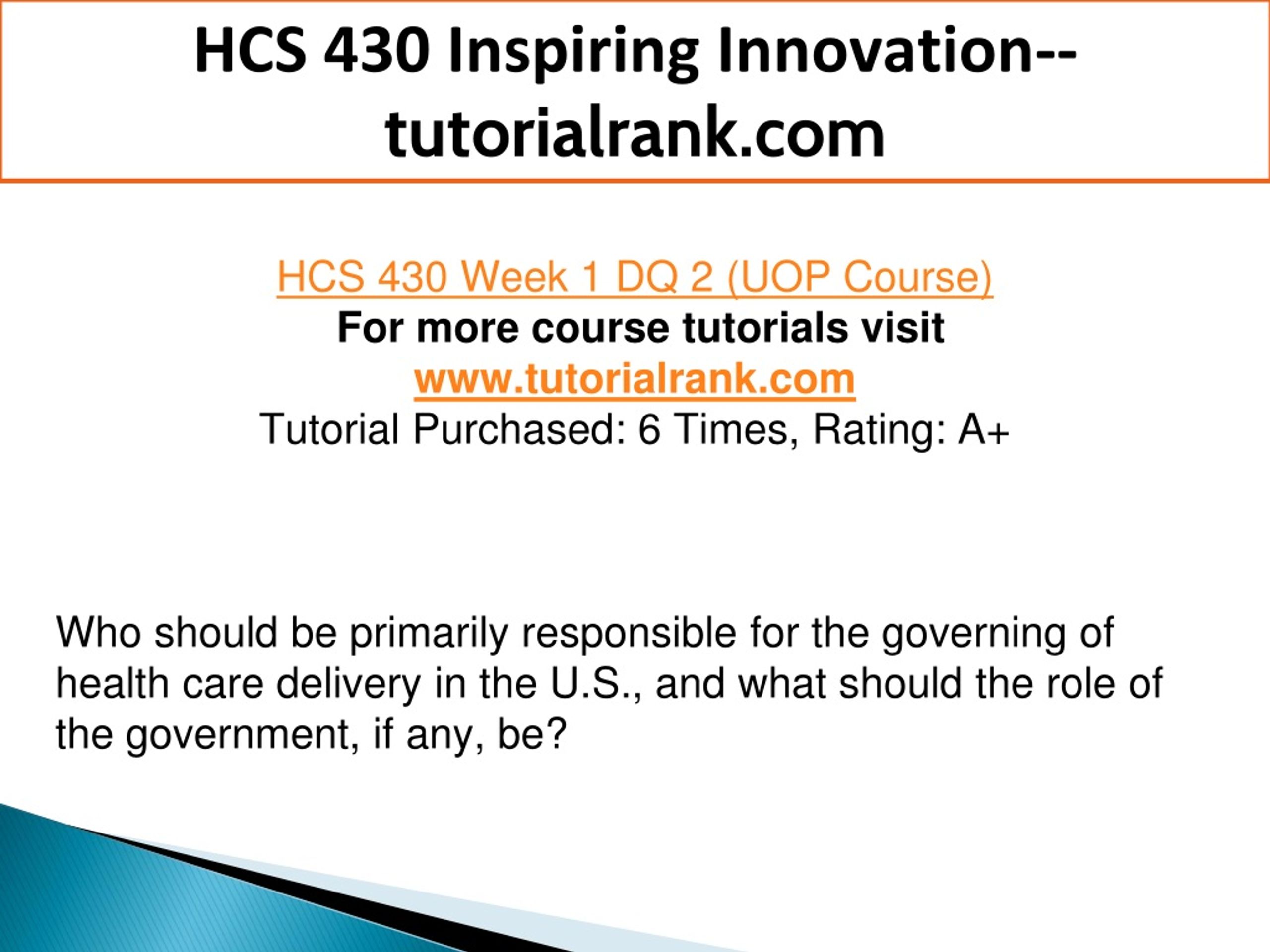 HCS 430 Inspiring Innovation--tutorialrank.com

HCS 430 Week 1 DQ 2 (UOP Course)
For more course tutorials visit
www.tutorialrank.com
Tutorial Purchased: 6 Times, Rating: A+

Who should be primarily responsible for the governing of health care delivery in the U.S., and what should the role of the government, if any, be?